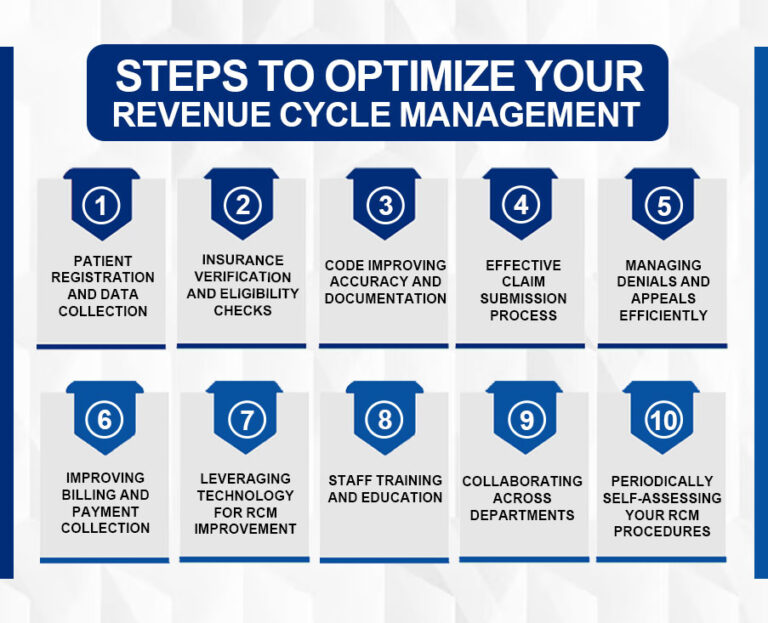 STEPS TO OPTIMIZE YOUR REVENUE CYCLE MANAGEMENT

1
PATIENT REGISTRATION AND DATA COLLECTION

2
INSURANCE VERIFICATION AND ELIGIBILITY CHECKS

3
CODE IMPROVING ACCURACY AND DOCUMENTATION

4
EFFECTIVE CLAIM SUBMISSION PROCESS

5
MANAGING DENIALS AND APPEALS EFFICIENTLY

6
IMPROVING BILLING AND PAYMENT COLLECTION

7
LEVERAGING TECHNOLOGY FOR RCM IMPROVEMENT

8
STAFF TRAINING AND EDUCATION

9
COLLABORATING ACROSS DEPARTMENTS

10
PERIODICALLY SELF-ASSESSING YOUR RCM PROCEDURES